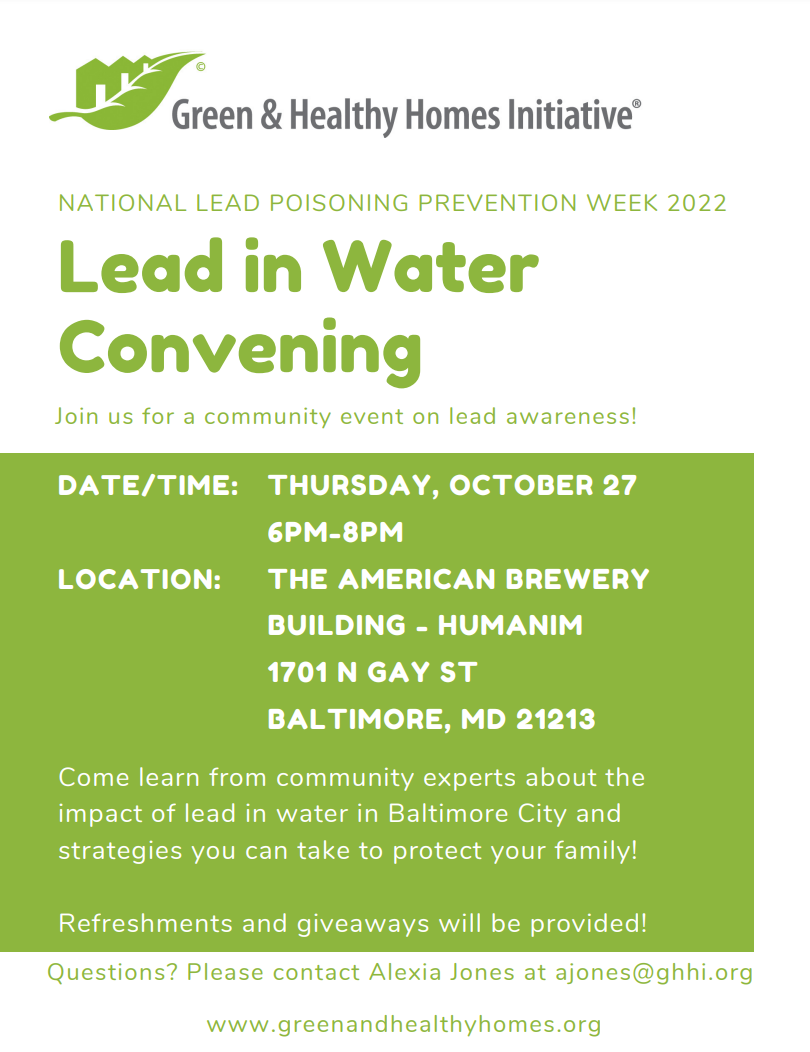 ©
Green & Healthy Homes Initiative®

NATIONAL LEAD POISONING PREVENTION WEEK 2022

Lead in Water Convening

Join us for a community event on lead awareness!

DATE/TIME: THURSDAY, OCTOBER 27
6PM-8PM

LOCATION: THE AMERICAN BREWERY BUILDING - HUMANIM
1701 N GAY ST
BALTIMORE, MD 21213

Come learn from community experts about the impact of lead in water in Baltimore City and strategies you can take to protect your family!

Refreshments and giveaways will be provided!

Questions? Please contact Alexia Jones at ajones@ghhi.org

www.greenandhealthyhomes.org